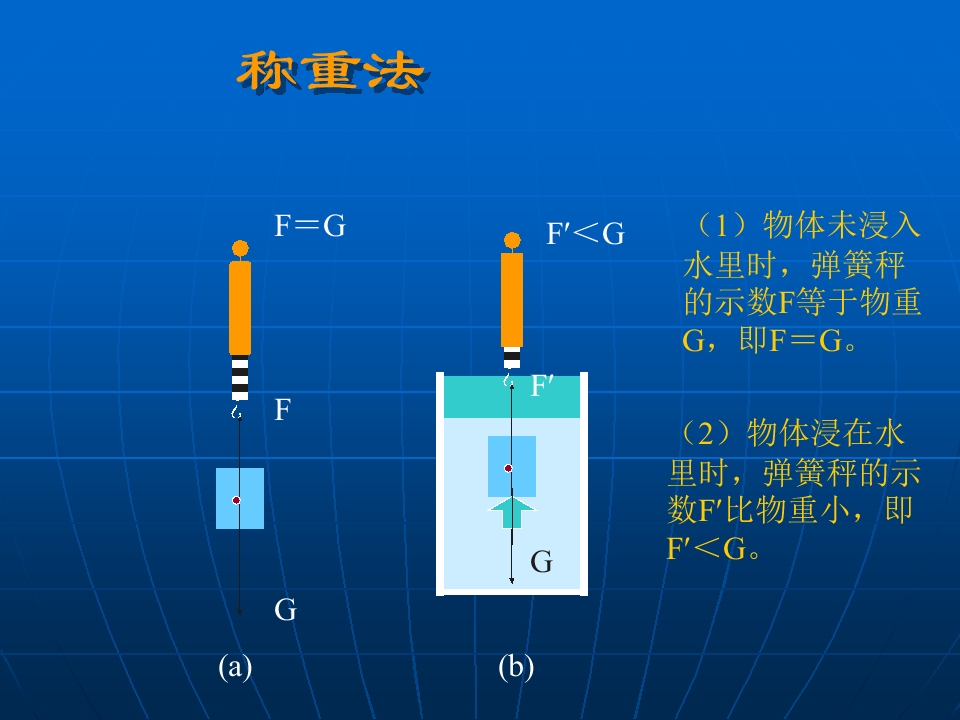 称重法

F＝G

F

G

(a)

F′＜G

F′

G

(b)

（1）物体未浸入水里时，弹簧秤的示数F等于物重G，即F＝G。

（2）物体浸在水里时，弹簧秤的示数F′比物重小，即F′＜G。